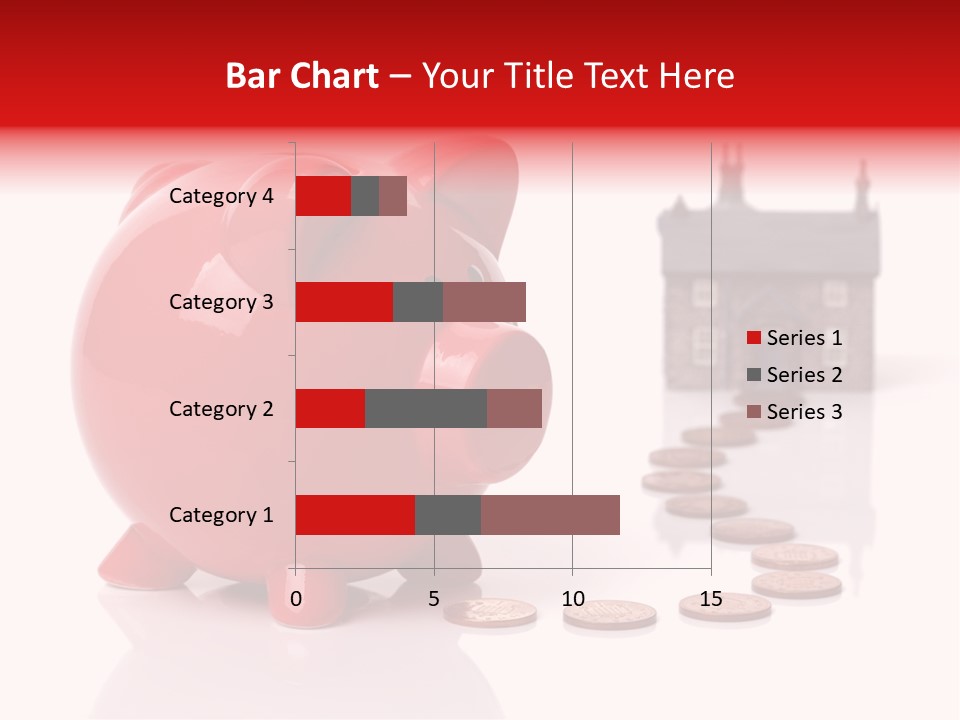 Bar Chart – Your Title Text Here

Category 4
Category 3
Category 2
Category 1

0
5
10
15

Series 1
Series 2
Series 3